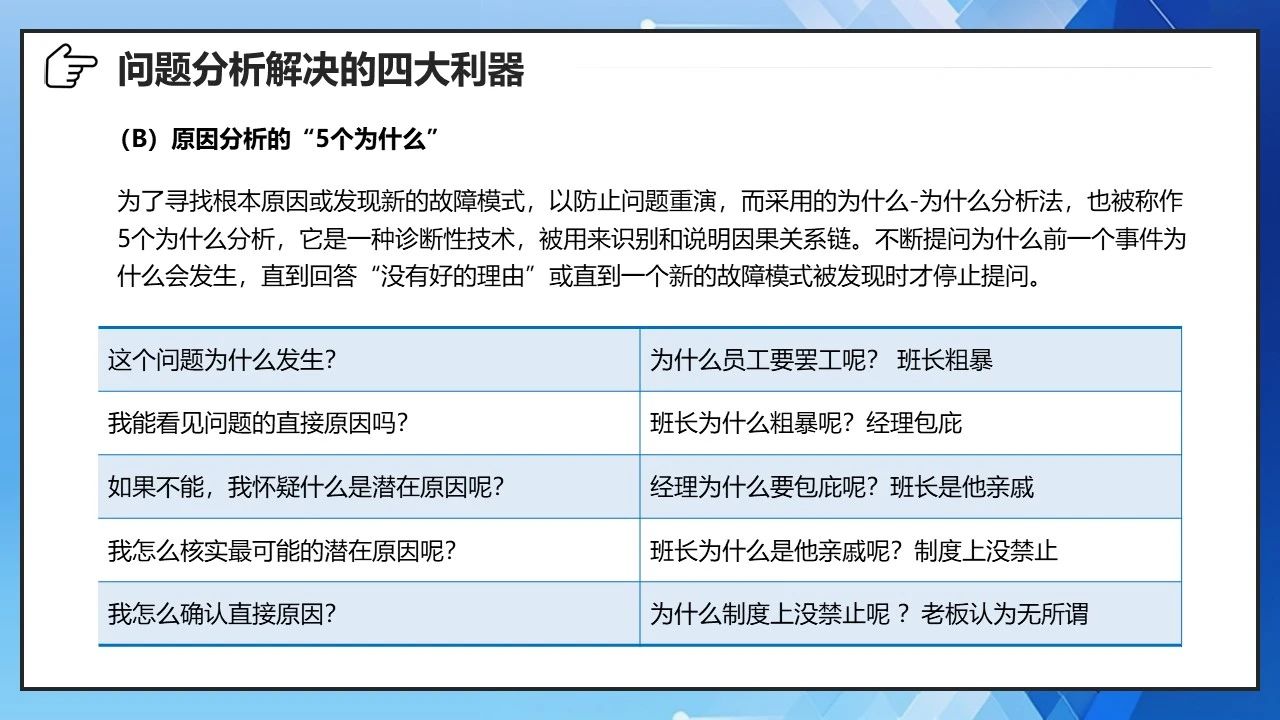 问题分析解决的四大利器

（B）原因分析的“5个为什么”

为了寻找根本原因或发现新的故障模式，以防止问题重演，而采用的为什么-为什么分析法，也被称作5个为什么分析，它是一种诊断性技术，被用来识别和说明因果关系链。不断提问为什么前一个事件为什么会发生，直到回答“没有好的理由”或直到一个新的故障模式被发现时才停止提问。

| 这个问题为什么发生? | 为什么员工要罢工呢？ 班长粗暴 |
|---|---|
| 我能看见问题的直接原因吗? | 班长为什么粗暴呢？经理包庇 |
| 如果不能，我怀疑什么是潜在原因呢? | 经理为什么要包庇呢？班长是他亲戚 |
| 我怎么核实最可能的潜在原因呢? | 班长为什么是他亲戚呢？制度上没禁止 |
| 我怎么确认直接原因? | 为什么制度上没禁止呢 ？老板认为无所谓 |